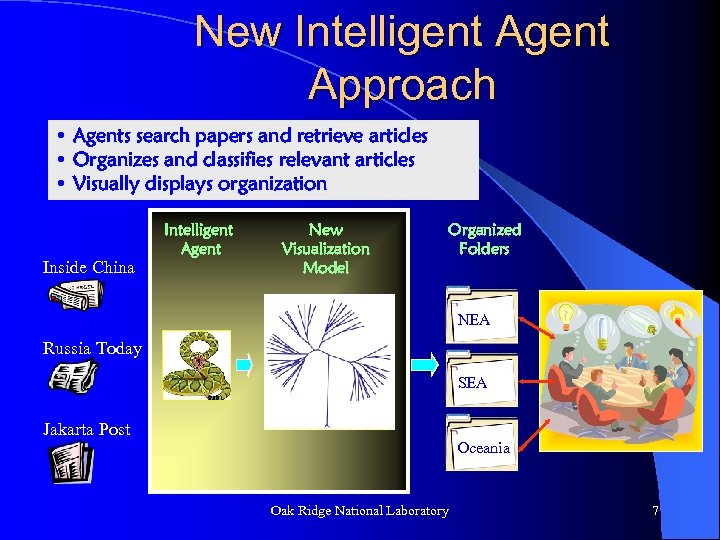 New Intelligent Agent Approach

• Agents search papers and retrieve articles
• Organizes and classifies relevant articles
• Visually displays organization

Inside China

Russia Today

Jakarta Post

Intelligent Agent

New Visualization Model

Organized Folders

NEA

SEA

Oceania

Oak Ridge National Laboratory

7